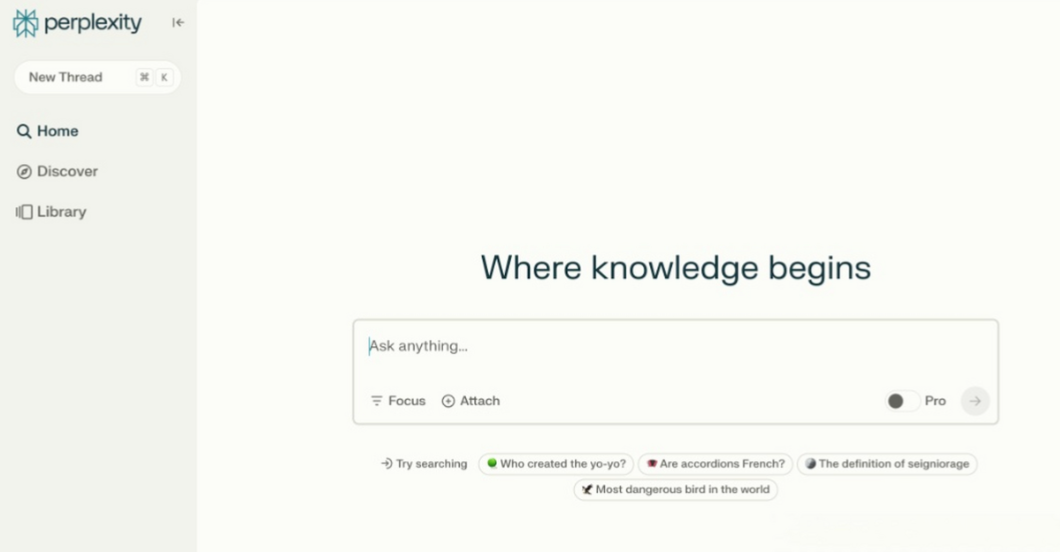 perplexity

New Thread ⌘ K

Home

Discover

Library

Where knowledge begins

Ask anything...

Focus Attach

Pro

Try searching Who created the yo-yo? Are accordions French? The definition of seigniorage Most dangerous bird in the world